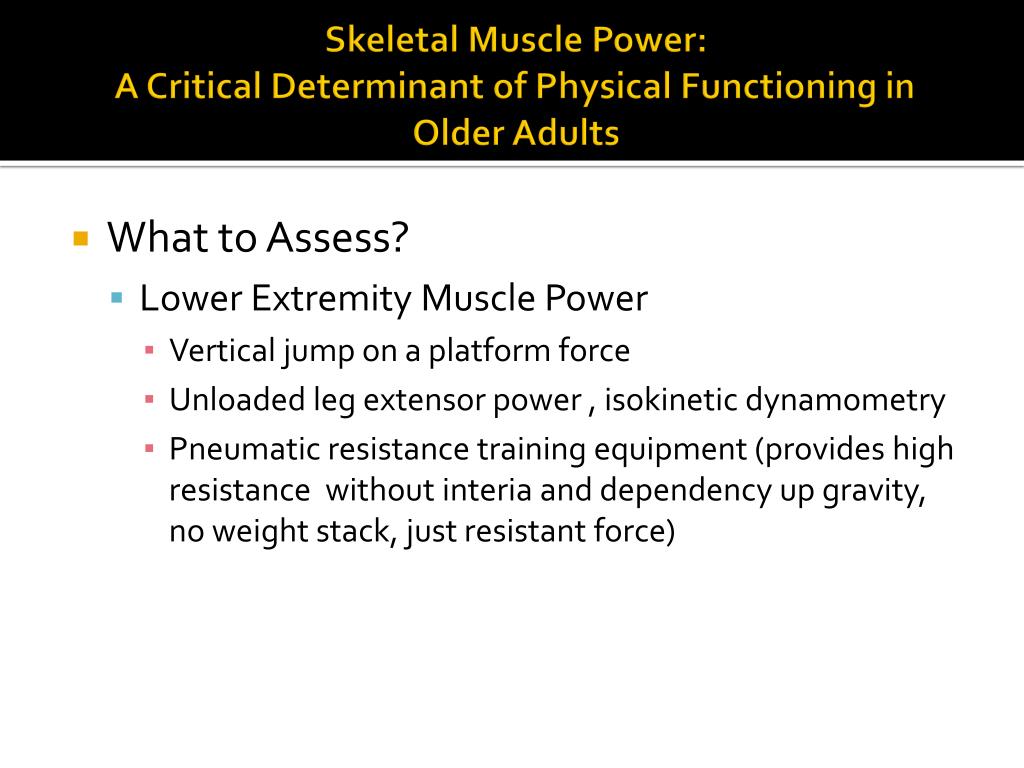 Skeletal Muscle Power:
A Critical Determinant of Physical Functioning in Older Adults

What to Assess?

Lower Extremity Muscle Power

Vertical jump on a platform force

Unloaded leg extensor power , isokinetic dynamometry

Pneumatic resistance training equipment (provides high resistance without interia and dependency up gravity, no weight stack, just resistant force)